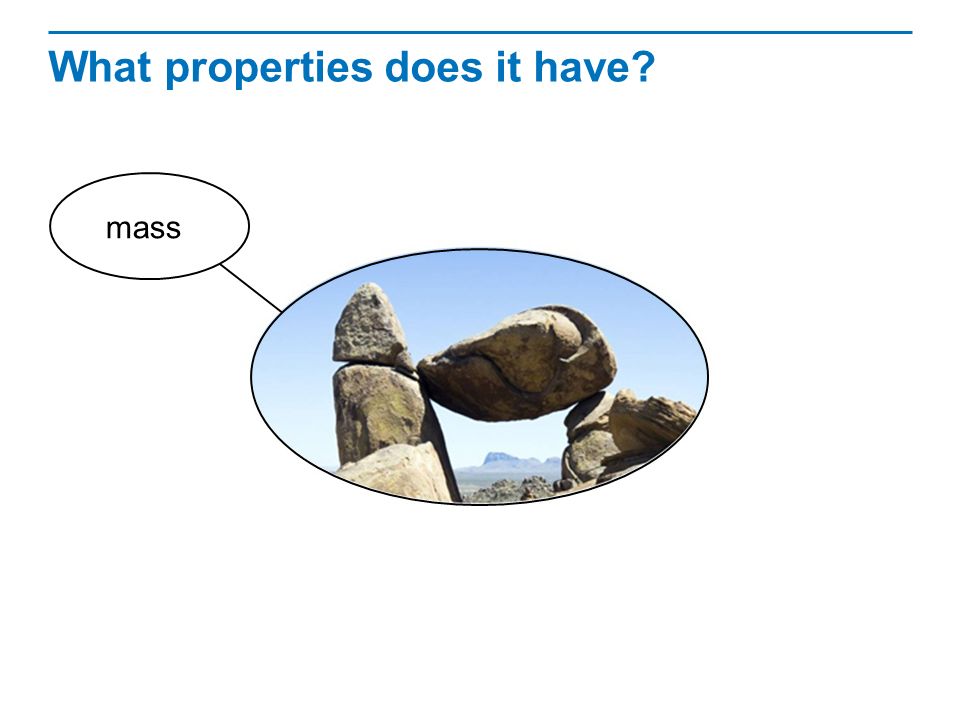 What properties does it have?

mass